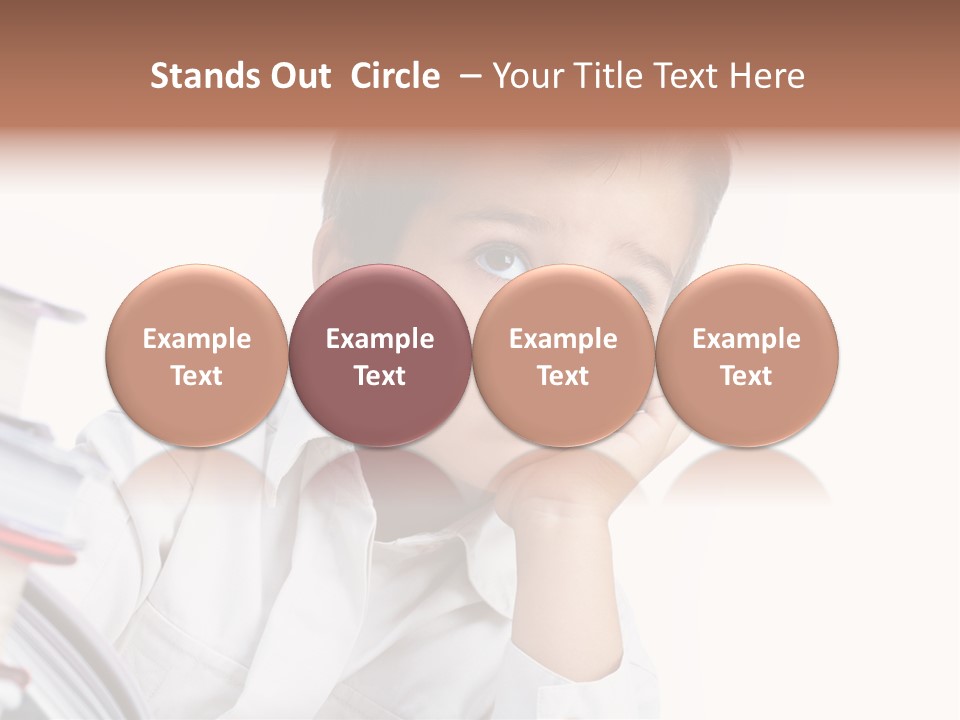 Stands Out Circle – Your Title Text Here

Example Text

Example Text

Example Text

Example Text